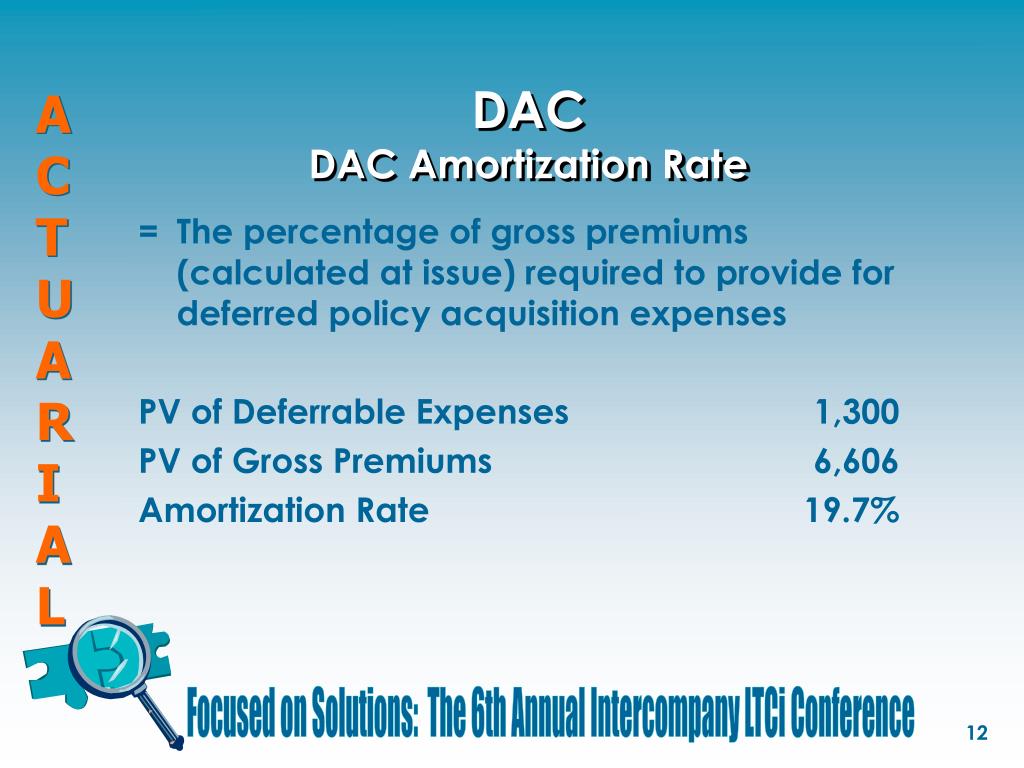 A
C
T
U
A
R
I
A
L

DAC
DAC Amortization Rate

= The percentage of gross premiums (calculated at issue) required to provide for deferred policy acquisition expenses

| | |
|---|---|
| PV of Deferrable Expenses | 1,300 |
| PV of Gross Premiums | 6,606 |
| Amortization Rate | 19.7% |

Focused on Solutions: The 6th Annual Intercompany LTCi Conference

12